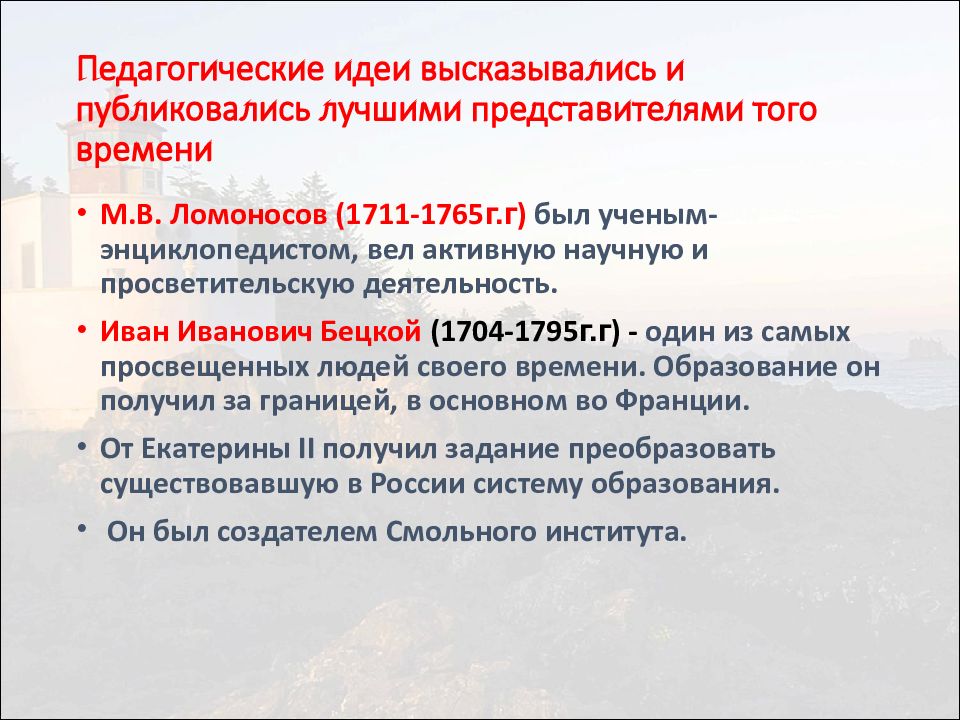 Педагогические идеи высказывались и публиковались лучшими представителями того времени

• М.В. Ломоносов (1711-1765г.г) был ученым-энциклопедистом, вел активную научную и просветительскую деятельность.

• Иван Иванович Бецкой (1704-1795г.г) - один из самых просвещенных людей своего времени. Образование он получил за границей, в основном во Франции.

• От Екатерины II получил задание преобразовать существовавшую в России систему образования.

• Он был создателем Смольного института.